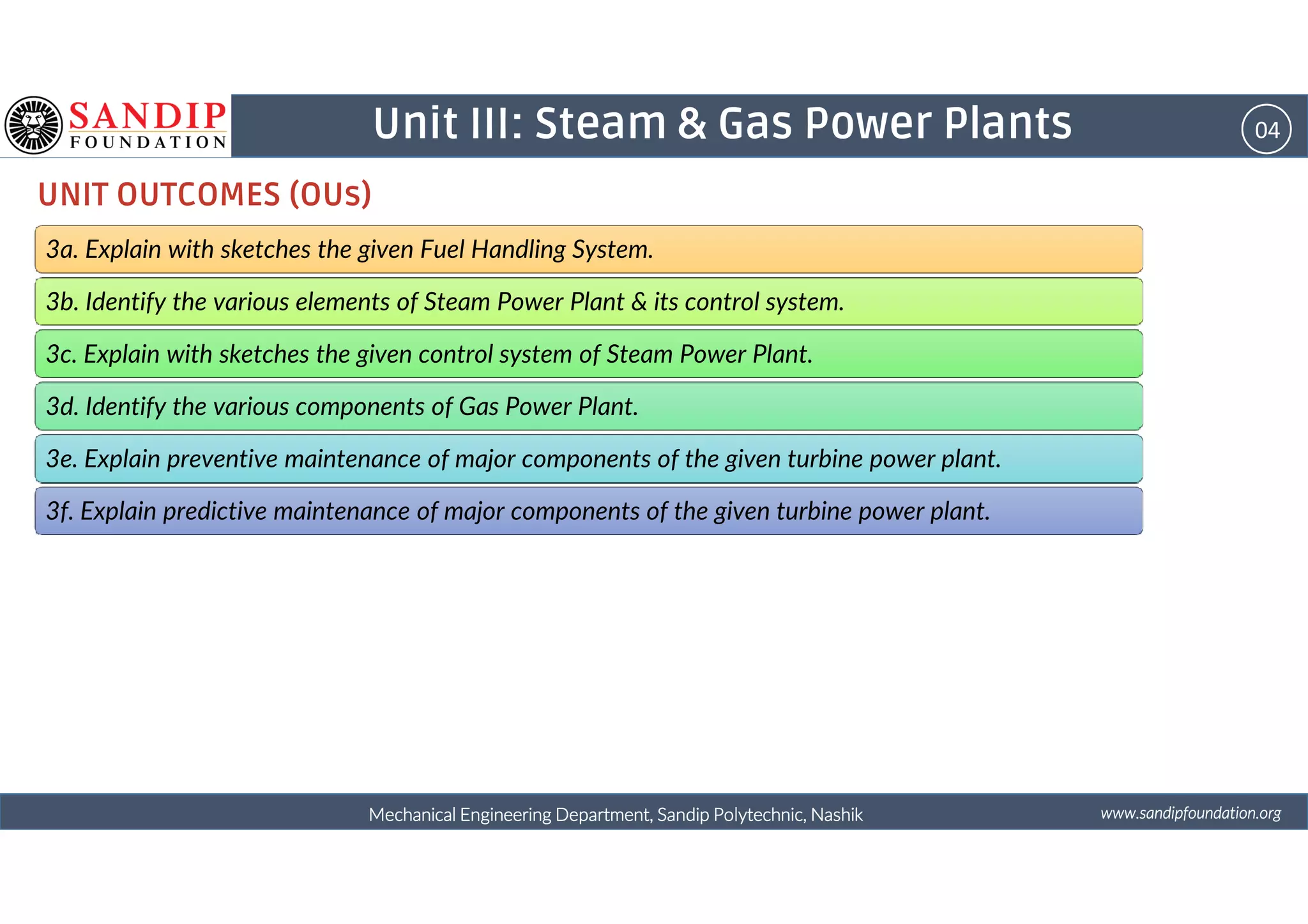 SANDIP FOUNDATION

Unit III: Steam & Gas Power Plants

04

UNIT OUTCOMES (OUs)

3a. Explain with sketches the given Fuel Handling System.

3b. Identify the various elements of Steam Power Plant & its control system.

3c. Explain with sketches the given control system of Steam Power Plant.

3d. Identify the various components of Gas Power Plant.

3e. Explain preventive maintenance of major components of the given turbine power plant.

3f. Explain predictive maintenance of major components of the given turbine power plant.

Mechanical Engineering Department, Sandip Polytechnic, Nashik

www.sandipfoundation.org